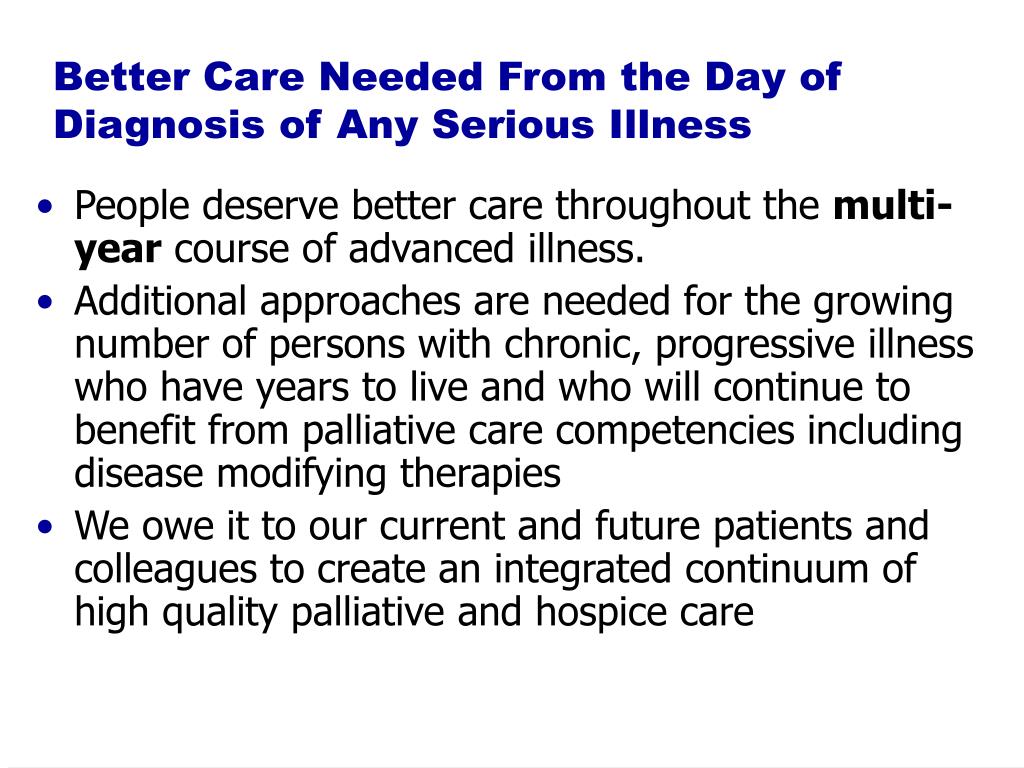 Better Care Needed From the Day of Diagnosis of Any Serious Illness

• People deserve better care throughout the multi-year course of advanced illness.
• Additional approaches are needed for the growing number of persons with chronic, progressive illness who have years to live and who will continue to benefit from palliative care competencies including disease modifying therapies
• We owe it to our current and future patients and colleagues to create an integrated continuum of high quality palliative and hospice care